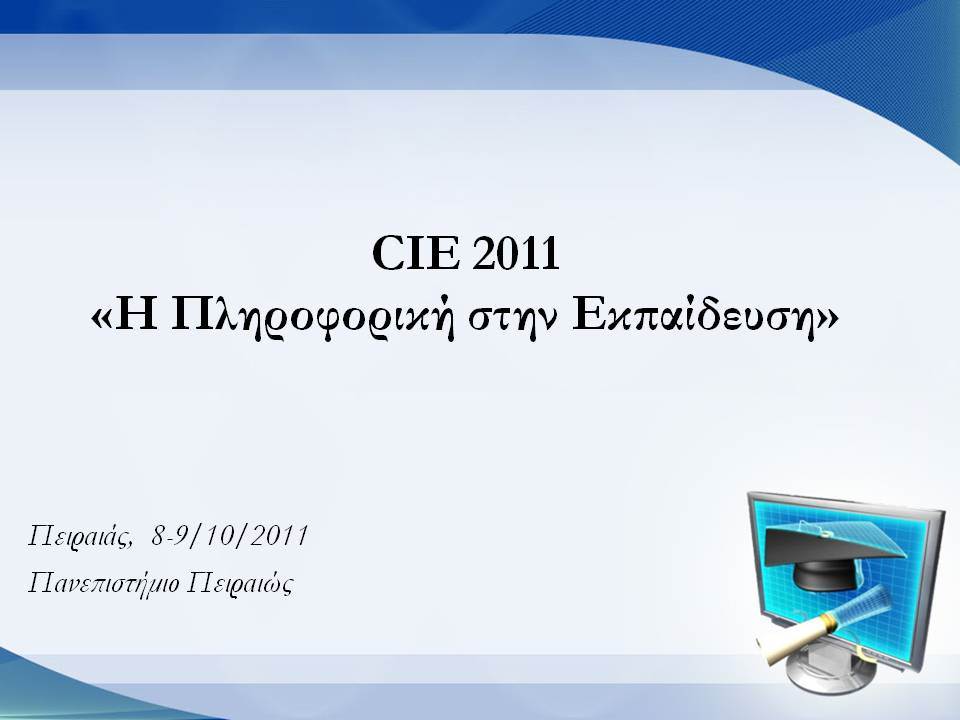 CIE 2011
«Η Πληροφορική στην Εκπαίδευση»

Πειραιάς, 8-9/10/2011
Πανεπιστήμιο Πειραιώς